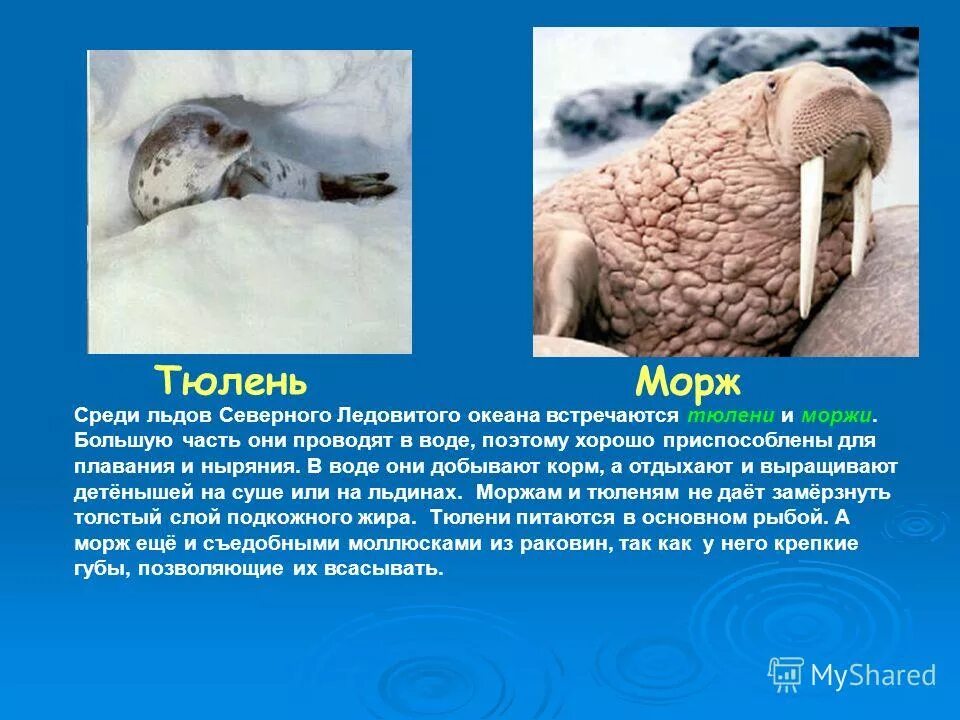 Тюлень

Морж

Среди льдов Северного Ледовитого океана встречаются тюлени и моржи. Большую часть они проводят в воде, поэтому хорошо приспособлены для плавания и ныряния. В воде они добывают корм, а отдыхают и выращивают детёнышей на суше или на льдинах. Моржам и тюленям не даёт замёрзнуть толстый слой подкожного жира. Тюлени питаются в основном рыбой. А морж ещё и съедобными моллюсками из раковин, так как у него крепкие губы, позволяющие их всасывать.

MyShared